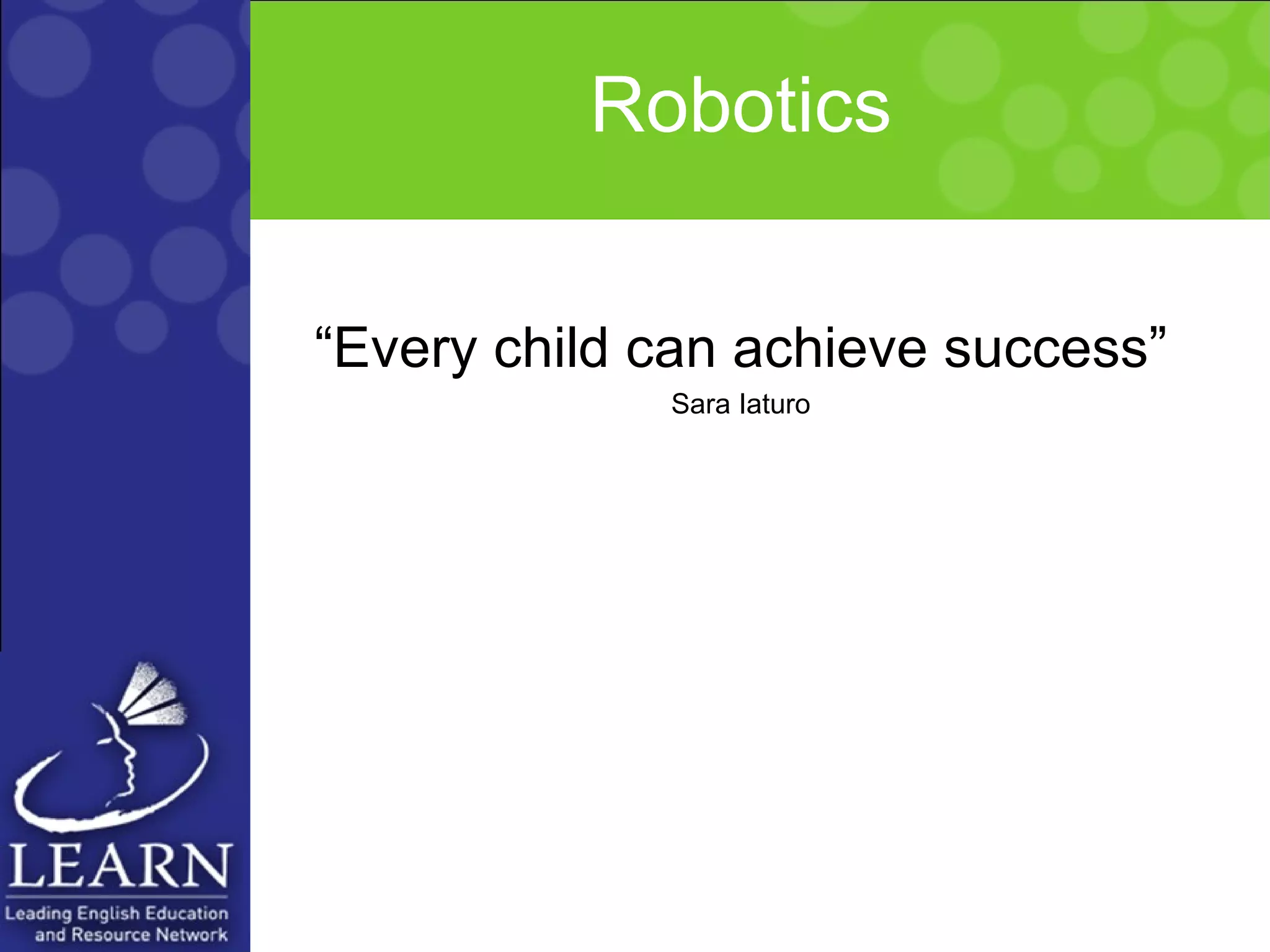 Robotics

“Every child can achieve success”

Sara Iaturo

LEARN

Leading English Education and Resource Network